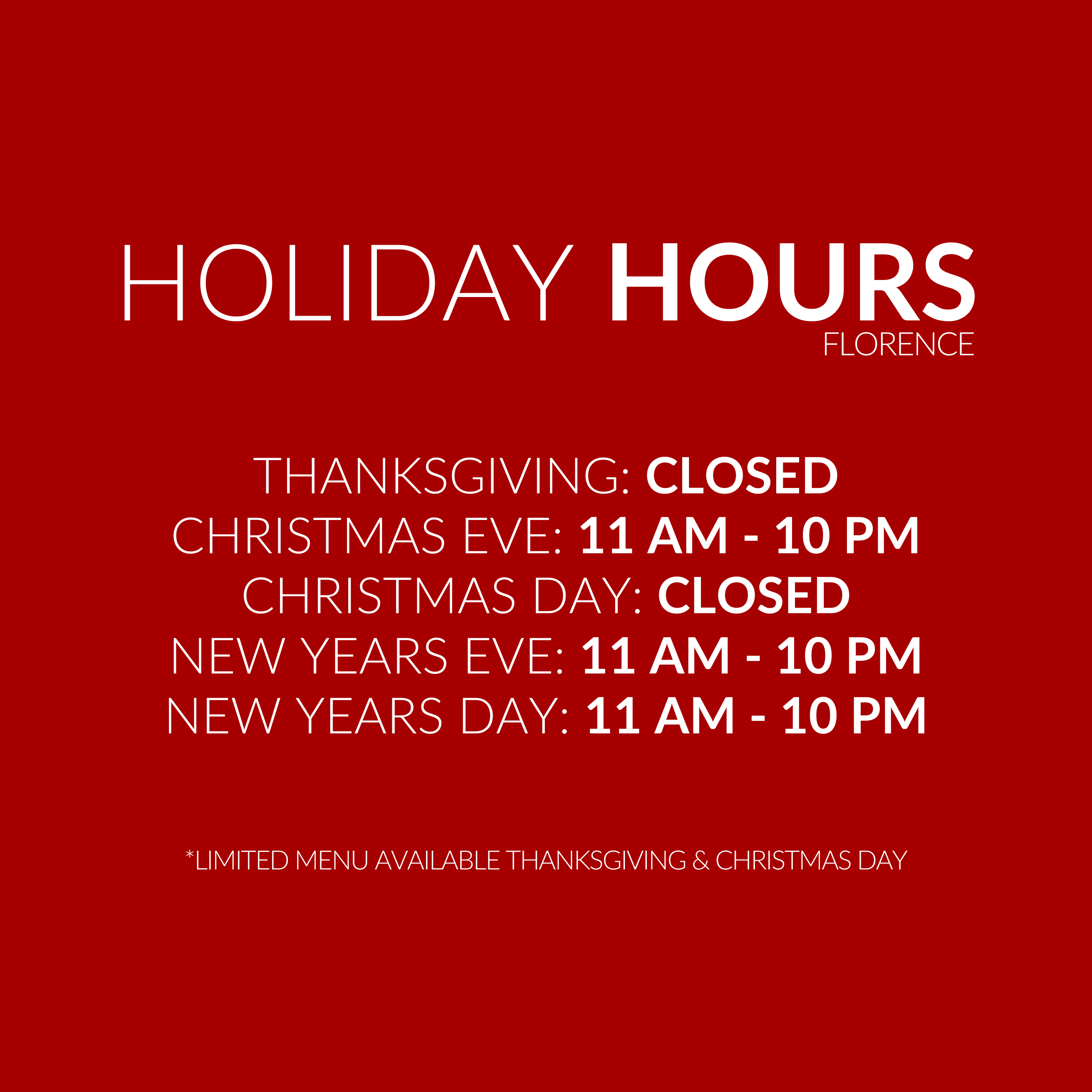 HOLIDAY HOURS
FLORENCE

THANKSGIVING: CLOSED
CHRISTMAS EVE: 11 AM - 10 PM
CHRISTMAS DAY: CLOSED
NEW YEARS EVE: 11 AM - 10 PM
NEW YEARS DAY: 11 AM - 10 PM

*LIMITED MENU AVAILABLE THANKSGIVING & CHRISTMAS DAY